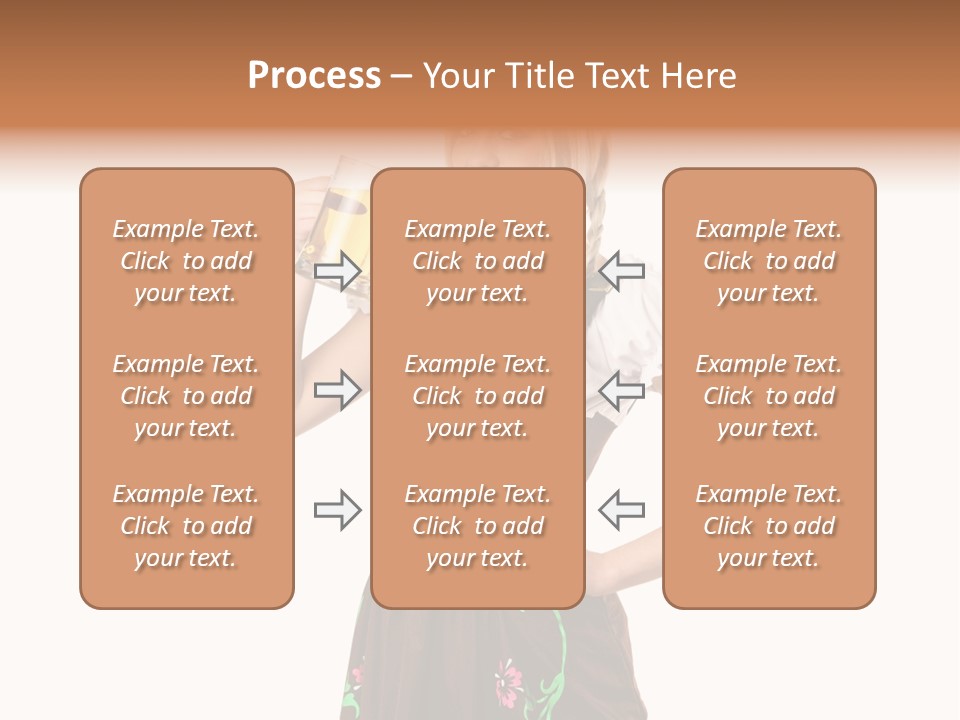 Process – Your Title Text Here

Example Text. Click to add your text.

Example Text. Click to add your text.

Example Text. Click to add your text.

Example Text. Click to add your text.

Example Text. Click to add your text.

Example Text. Click to add your text.

Example Text. Click to add your text.

Example Text. Click to add your text.

Example Text. Click to add your text.